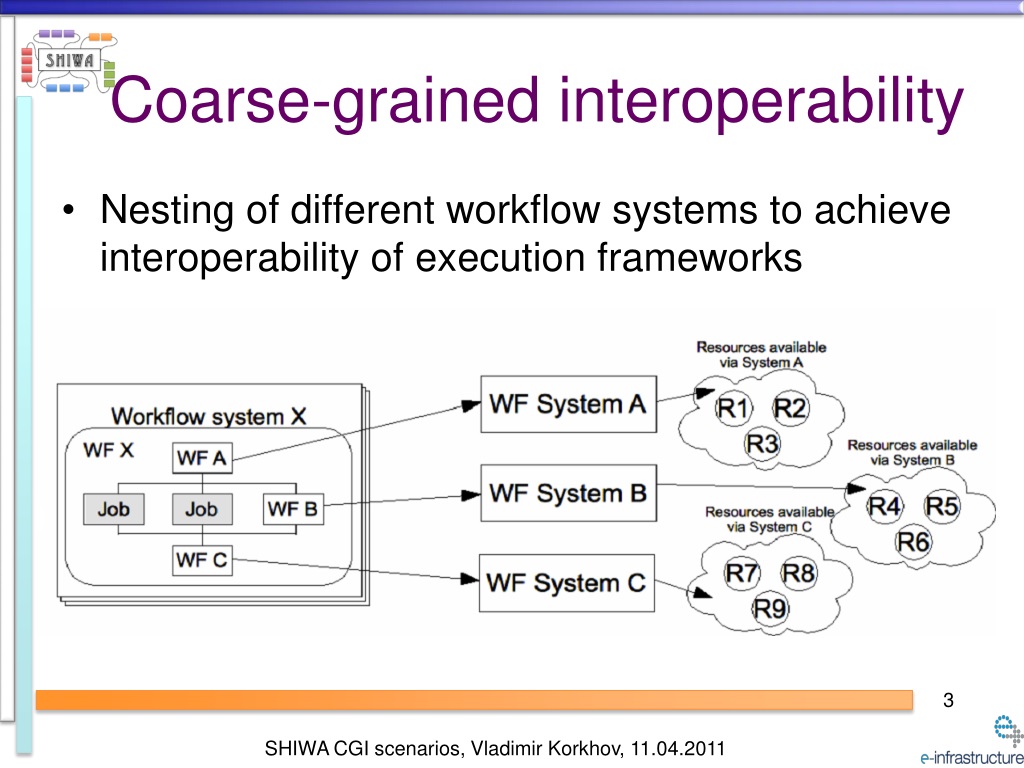 SHIWA

Coarse-grained interoperability

• Nesting of different workflow systems to achieve interoperability of execution frameworks

Workflow system X
WF X
WF A
Job
Job
WF B
WF C
WF System A
WF System B
WF System C
Resources available via System A
R1 R2
R3
Resources available via System B
R4 R5
R6
Resources available via System C
R7 R8
R9

3

SHIWA CGI scenarios, Vladimir Korkhov, 11.04.2011

e-infrastructure